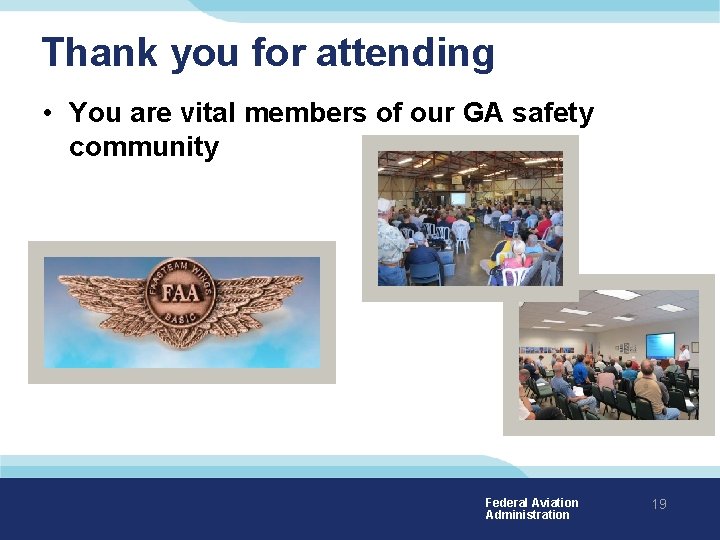 Thank you for attending

• You are vital members of our GA safety community

FAASTEAM WINGS
FAA
BASIC

Federal Aviation Administration

19